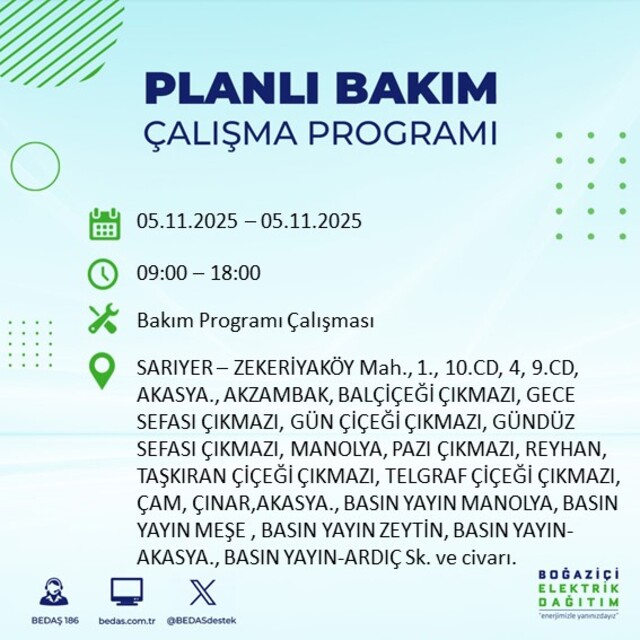 PLANLI BAKIM
ÇALIŞMA PROGRAMI

05.11.2025 – 05.11.2025

09:00 – 18:00

Bakım Programı Çalışması

SARIYER – ZEKERİYAKÖY Mah., 1., 10.CD, 4, 9.CD, AKASYA., AKZAMBAK, BALÇİÇEĞİ ÇIKMAZI, GECE SEFASI ÇIKMAZI, GÜN ÇİÇEĞİ ÇIKMAZI, GÜNDÜZ SEFASI ÇIKMAZI, MANOLYA, PAZI ÇIKMAZI, REYHAN, TAŞKIRAN ÇİÇEĞİ ÇIKMAZI, TELGRAF ÇİÇEĞİ ÇIKMAZI, ÇAM, ÇINAR,AKASYA., BASIN YAYIN MANOLYA, BASIN YAYIN MEŞE , BASIN YAYIN ZEYTİN, BASIN YAYIN-AKASYA., BASIN YAYIN-ARDIÇ Sk. ve civarı.

BEDAŞ 186
bedas.com.tr
@BEDASdestek

BOĞAZİÇİ
ELEKTRİK
DAĞITIM
"enerjimizle yanınızdayız"